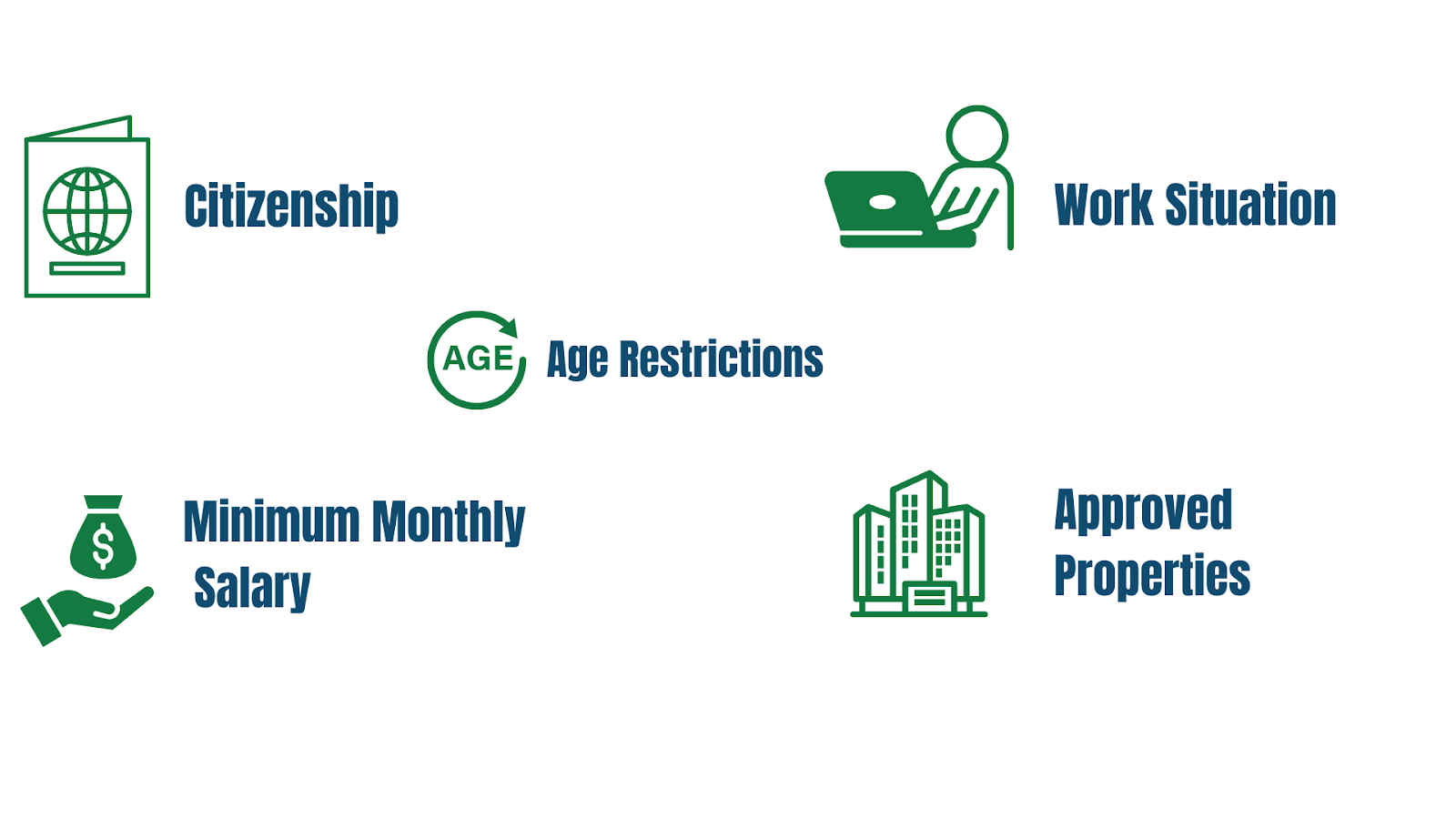 Citizenship

Work Situation

AGE Age Restrictions

$ Minimum Monthly Salary

Approved Properties